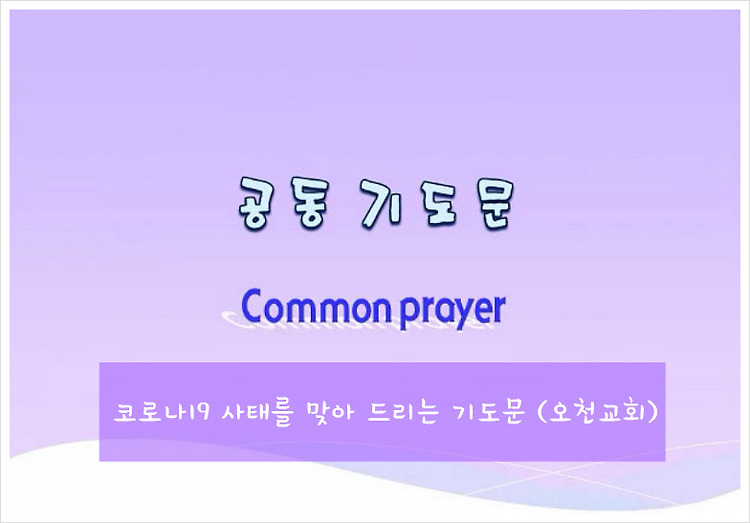 공동 기도문

Common prayer

코로나19 사태를 맞아 드리는 기도문 (오천교회)